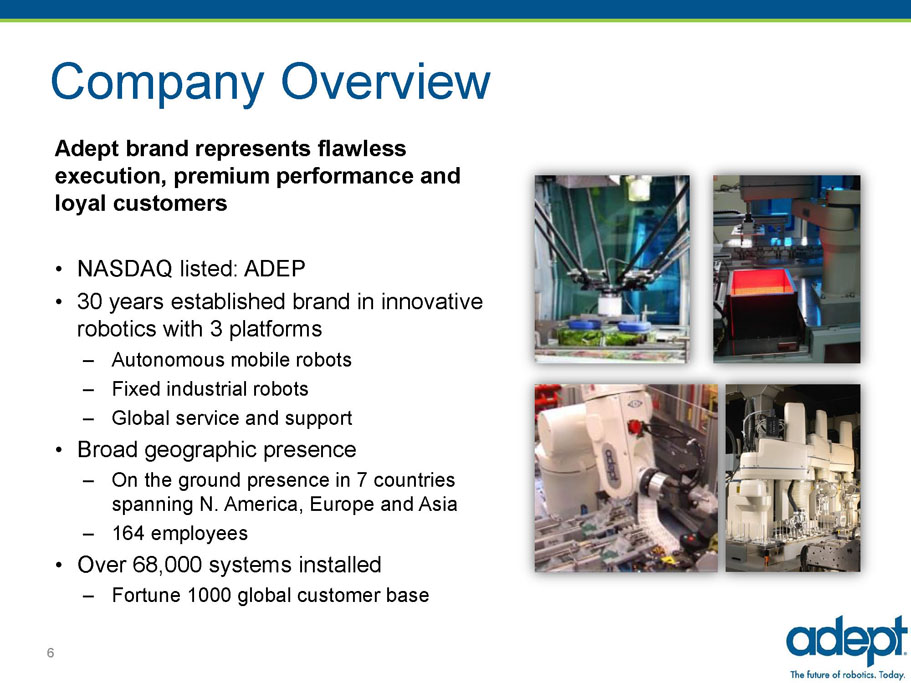 Company Overview

Adept brand represents flawless execution, premium performance and loyal customers

• NASDAQ listed: ADEP
• 30 years established brand in innovative robotics with 3 platforms
  – Autonomous mobile robots
  – Fixed industrial robots
  – Global service and support
• Broad geographic presence
  – On the ground presence in 7 countries spanning N. America, Europe and Asia
  – 164 employees
• Over 68,000 systems installed
  – Fortune 1000 global customer base

adept

6

adept
The future of robotics. Today.